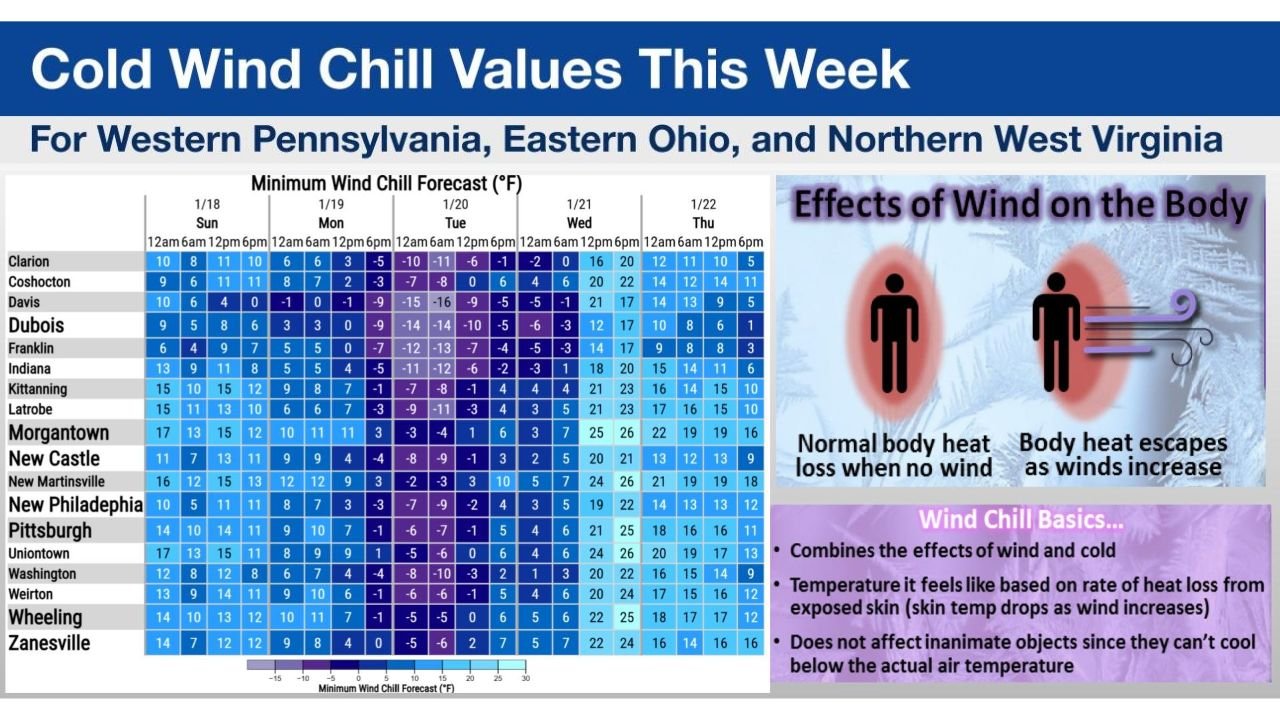 Cold Wind Chill Values This Week

For Western Pennsylvania, Eastern Ohio, and Northern West Virginia

Minimum Wind Chill Forecast (°F)

| | 1/18 Sun 12am | 6am | 12pm | 6pm | 1/19 Mon 12am | 6am | 12pm | 6pm | 1/20 Tue 12am | 6am | 12pm | 6pm | 1/21 Wed 12am | 6am | 12pm | 6pm | 1/22 Thu 12am | 6am | 12pm | 6pm |
|---|---|---|---|---|---|---|---|---|---|---|---|---|---|---|---|---|---|---|---|---|
| Clarion | 10 | 8 | 11 | 10 | 6 | 6 | 3 | -5 | -10 | -11 | -6 | -1 | -2 | 0 | 16 | 20 | 12 | 11 | 10 | 5 |
| Coshocton | 9 | 6 | 11 | 11 | 8 | 7 | 2 | -3 | -7 | -8 | 0 | 6 | 4 | 6 | 20 | 22 | 14 | 12 | 14 | 11 |
| Davis | 10 | 6 | 4 | 0 | -1 | 0 | -1 | -9 | -15 | -16 | -9 | -5 | -5 | -1 | 21 | 17 | 14 | 13 | 9 | 5 |
| Dubois | 9 | 5 | 8 | 6 | 3 | 3 | 0 | -9 | -14 | -14 | -10 | -5 | -6 | -3 | 12 | 17 | 10 | 8 | 6 | 1 |
| Franklin | 6 | 4 | 9 | 7 | 5 | 5 | 0 | -7 | -12 | -13 | -7 | -4 | -5 | -3 | 14 | 17 | 9 | 8 | 8 | 3 |
| Indiana | 13 | 9 | 11 | 8 | 5 | 5 | 4 | -5 | -11 | -12 | -6 | -2 | -3 | 1 | 18 | 20 | 15 | 14 | 11 | 6 |
| Kittanning | 15 | 10 | 15 | 12 | 9 | 8 | 7 | -1 | -7 | -8 | -1 | 4 | 4 | 4 | 21 | 23 | 16 | 14 | 15 | 10 |
| Latrobe | 15 | 11 | 13 | 10 | 6 | 6 | 7 | -3 | -9 | -11 | -3 | 4 | 3 | 5 | 21 | 23 | 17 | 16 | 15 | 10 |
| Morgantown | 17 | 13 | 15 | 12 | 10 | 11 | 11 | 3 | -3 | -4 | 1 | 6 | 3 | 7 | 25 | 26 | 22 | 19 | 19 | 16 |
| New Castle | 11 | 7 | 13 | 11 | 9 | 9 | 4 | -4 | -8 | -9 | -1 | 3 | 2 | 5 | 20 | 21 | 13 | 12 | 13 | 9 |
| New Martinsville | 16 | 12 | 15 | 13 | 12 | 12 | 9 | 3 | -2 | -3 | 3 | 10 | 5 | 7 | 24 | 26 | 21 | 19 | 19 | 18 |
| New Philadephia | 10 | 5 | 11 | 11 | 8 | 7 | 3 | -3 | -7 | -9 | -2 | 4 | 3 | 5 | 19 | 22 | 14 | 13 | 13 | 12 |
| Pittsburgh | 14 | 10 | 14 | 11 | 9 | 10 | 7 | -1 | -6 | -7 | -1 | 5 | 4 | 6 | 21 | 25 | 18 | 16 | 16 | 11 |
| Uniontown | 17 | 13 | 15 | 11 | 8 | 9 | 9 | 1 | -5 | -6 | 0 | 6 | 4 | 6 | 24 | 26 | 20 | 19 | 17 | 13 |
| Washington | 12 | 8 | 12 | 8 | 6 | 7 | 4 | -4 | -8 | -10 | -3 | 2 | 1 | 3 | 20 | 22 | 16 | 15 | 14 | 9 |
| Weirton | 13 | 9 | 14 | 11 | 9 | 10 | 6 | -1 | -6 | -6 | -1 | 5 | 4 | 6 | 20 | 24 | 17 | 15 | 16 | 12 |
| Wheeling | 14 | 10 | 13 | 12 | 10 | 11 | 7 | -1 | -5 | -5 | 0 | 6 | 5 | 6 | 22 | 25 | 18 | 17 | 17 | 12 |
| Zanesville | 14 | 7 | 12 | 12 | 9 | 8 | 4 | 0 | -5 | -6 | 2 | 7 | 5 | 7 | 22 | 24 | 16 | 14 | 16 | 16 |

−15 −10 −5 0 5 10 15 20 25 30
Minimum Wind Chill Forecast (°F)

Effects of Wind on the Body

Normal body heat loss when no wind

Body heat escapes as winds increase

Wind Chill Basics...
• Combines the effects of wind and cold
• Temperature it feels like based on rate of heat loss from exposed skin (skin temp drops as wind increases)
• Does not affect inanimate objects since they can't cool below the actual air temperature